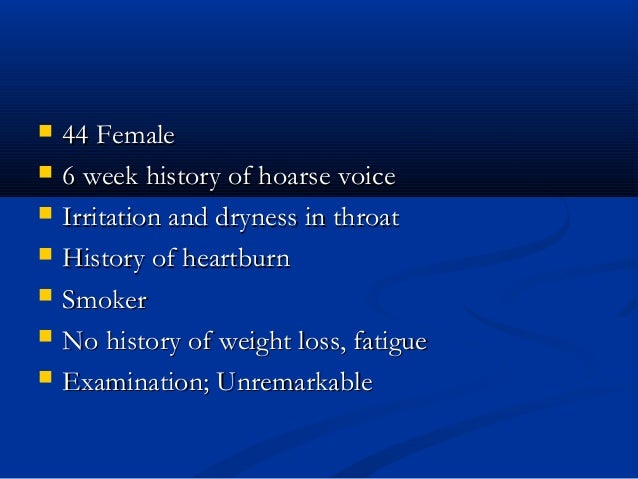 - 44 Female
- 6 week history of hoarse voice
- Irritation and dryness in throat
- History of heartburn
- Smoker
- No history of weight loss, fatigue
- Examination; Unremarkable